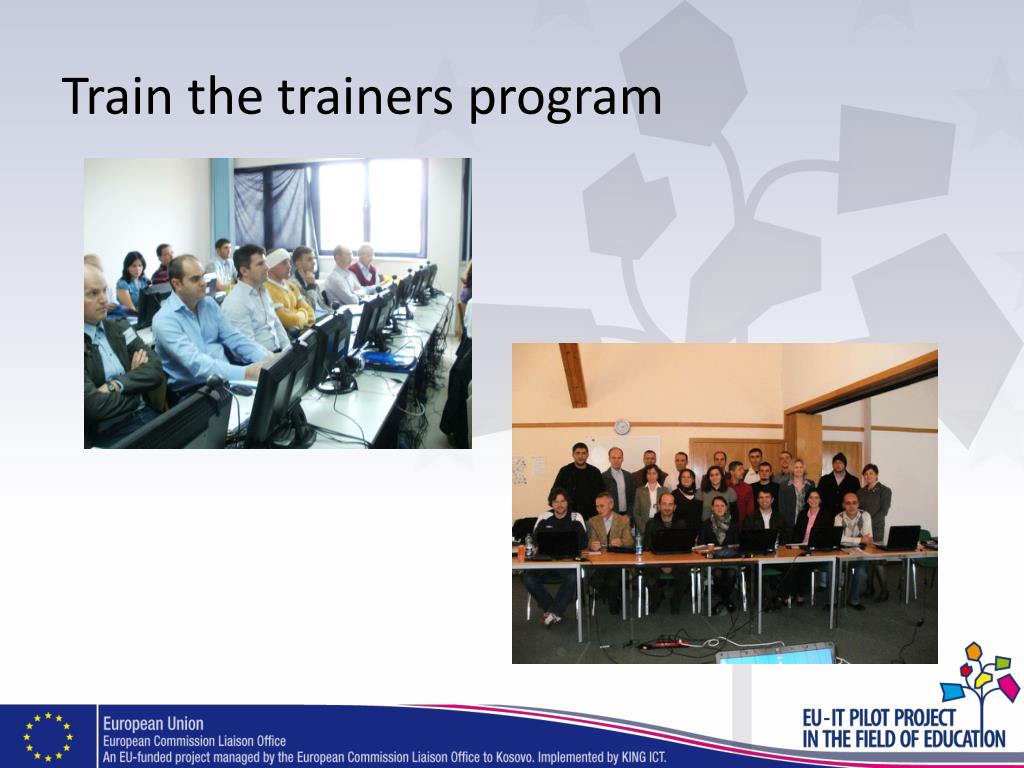 Train the trainers program

European Union
European Commission Liaison Office
An EU-funded project managed by the European Commission Liaison Office to Kosovo. Implemented by KING ICT.

EU-IT PILOT PROJECT
IN THE FIELD OF EDUCATION